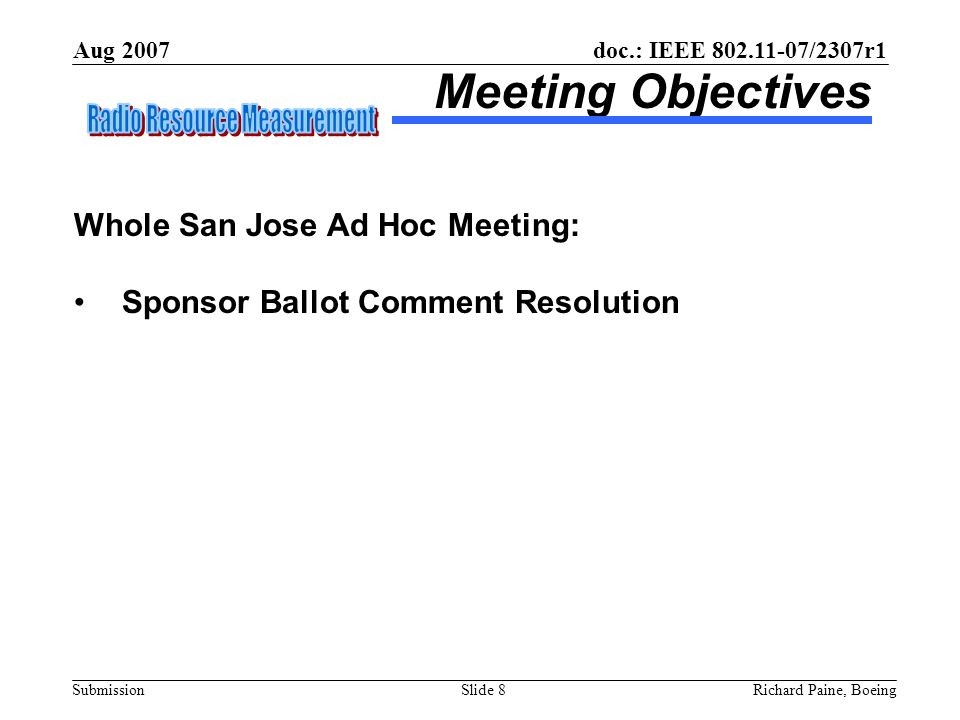 Aug 2007

doc.: IEEE 802.11-07/2307r1

Radio Resource Measurement

Meeting Objectives

Whole San Jose Ad Hoc Meeting:

• Sponsor Ballot Comment Resolution

Submission

Slide 8

Richard Paine, Boeing